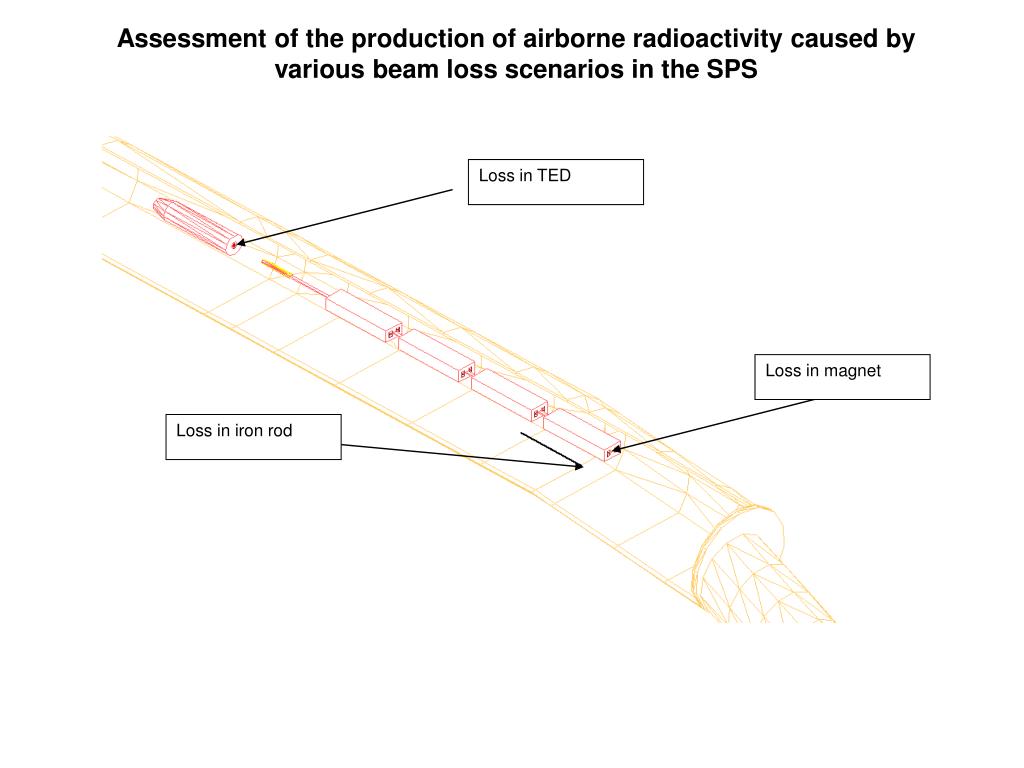 Assessment of the production of airborne radioactivity caused by various beam loss scenarios in the SPS

Loss in TED

Loss in magnet

Loss in iron rod